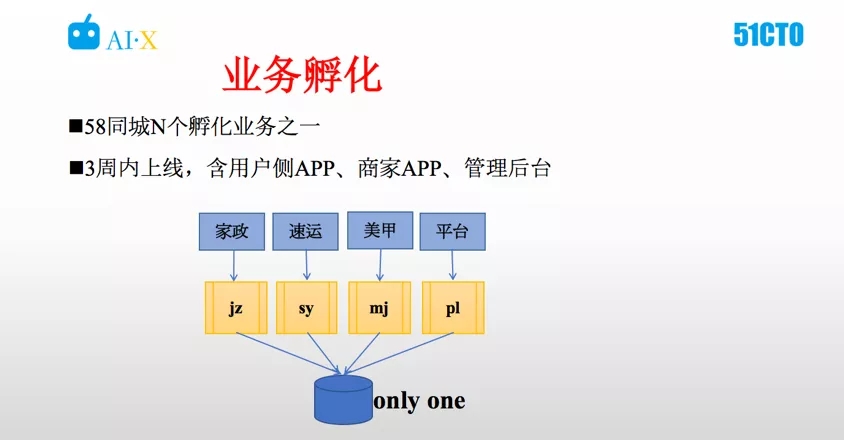 AI·X

51CTO

业务孵化

■58同城N个孵化业务之一

■3周内上线，含用户侧APP、商家APP、管理后台

家政

速运

美甲

平台

jz

sy

mj

pl

only one